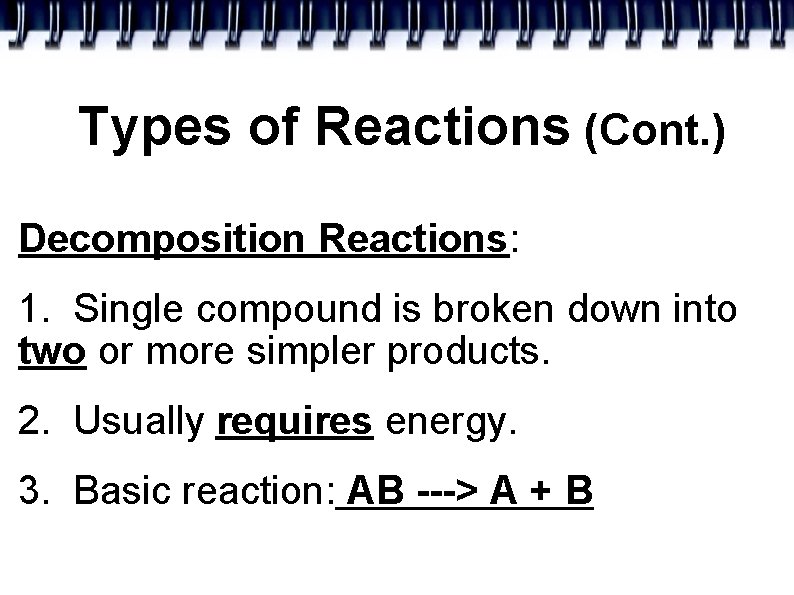 Types of Reactions (Cont.)

Decomposition Reactions:

1. Single compound is broken down into two or more simpler products.

2. Usually requires energy.

3. Basic reaction: AB ---> A + B